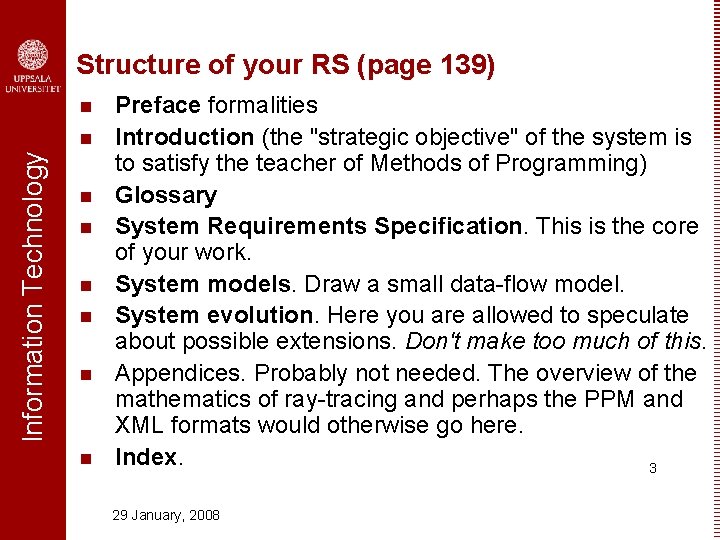 UPPSALA UNIVERSITET

Information Technology

Structure of your RS (page 139)

- Preface formalities
- Introduction (the "strategic objective" of the system is to satisfy the teacher of Methods of Programming)
- Glossary
- System Requirements Specification. This is the core of your work.
- System models. Draw a small data-flow model.
- System evolution. Here you are allowed to speculate about possible extensions. Don't make too much of this.
- Appendices. Probably not needed. The overview of the mathematics of ray-tracing and perhaps the PPM and XML formats would otherwise go here.
- Index.

3

29 January, 2008